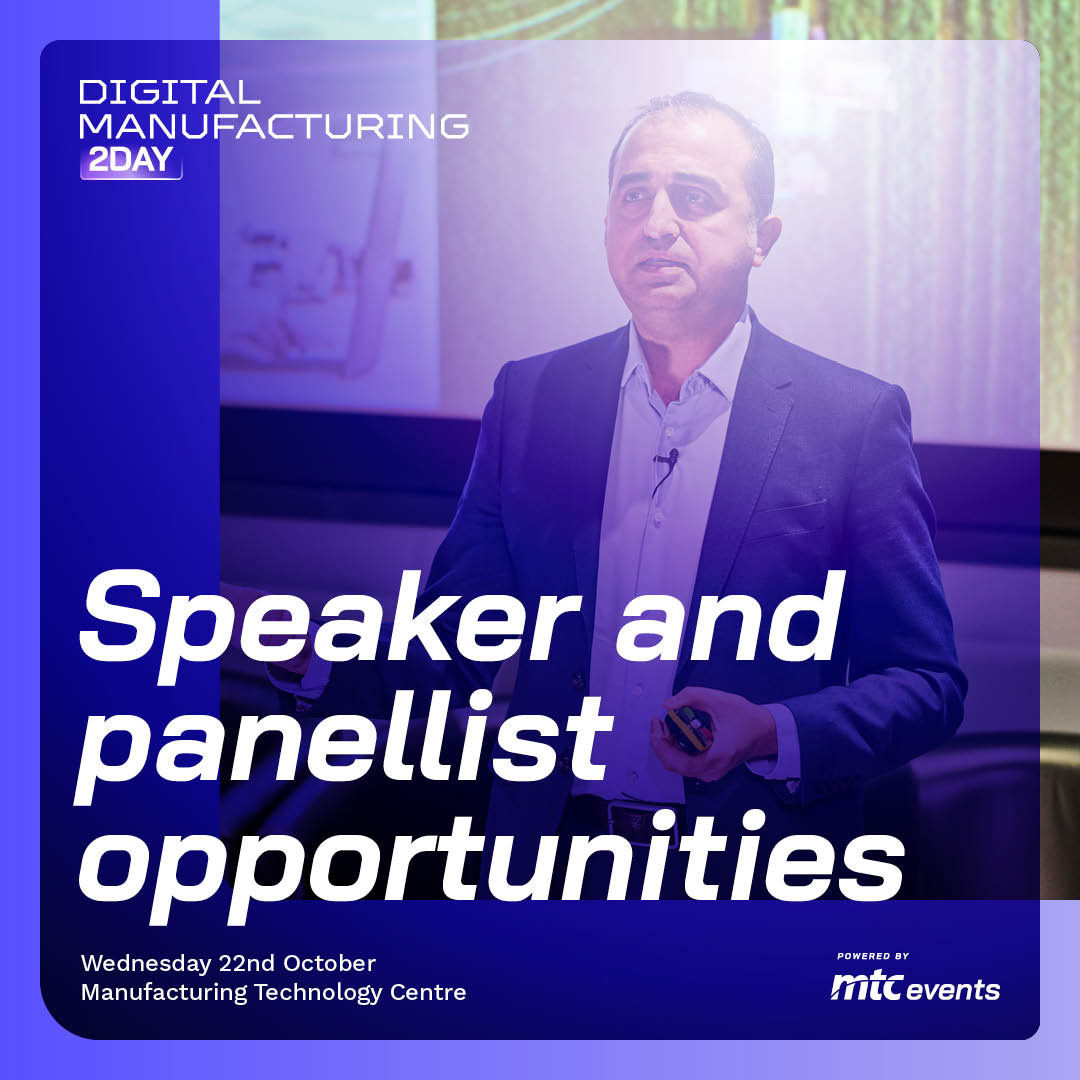 DIGITAL MANUFACTURING 2DAY

Speaker and panellist opportunities

Wednesday 22nd October
Manufacturing Technology Centre

POWERED BY
mtc events